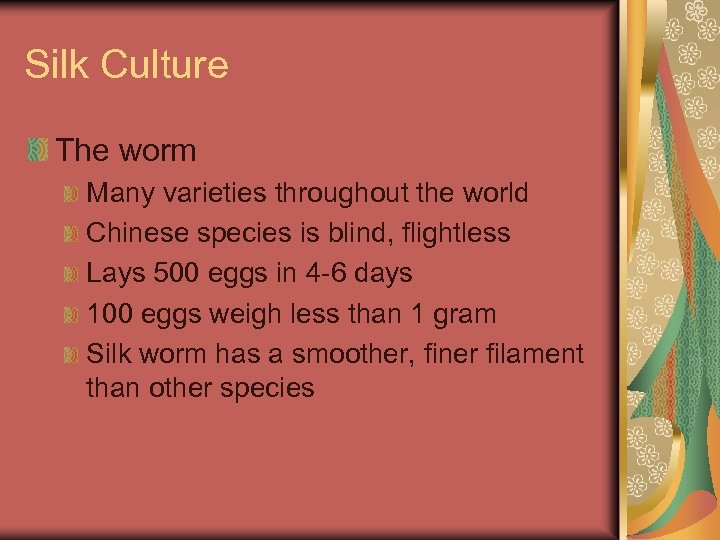 Silk Culture

The worm

Many varieties throughout the world

Chinese species is blind, flightless

Lays 500 eggs in 4-6 days

100 eggs weigh less than 1 gram

Silk worm has a smoother, finer filament than other species